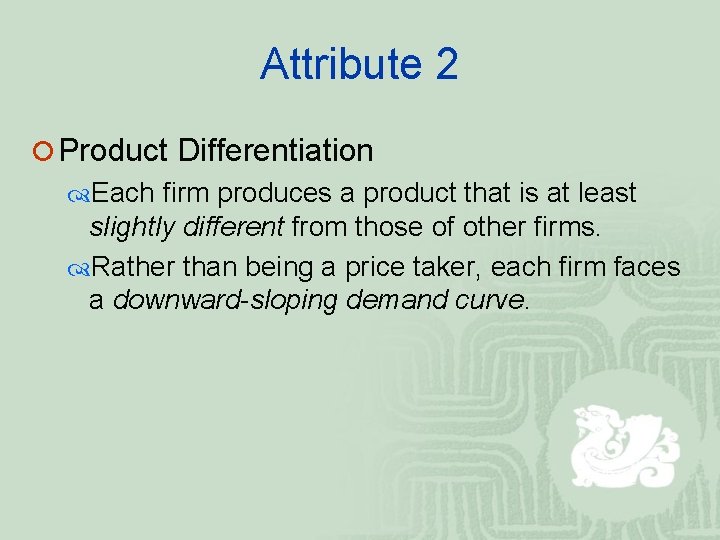 Attribute 2

Product Differentiation

Each firm produces a product that is at least slightly different from those of other firms.

Rather than being a price taker, each firm faces a downward-sloping demand curve.